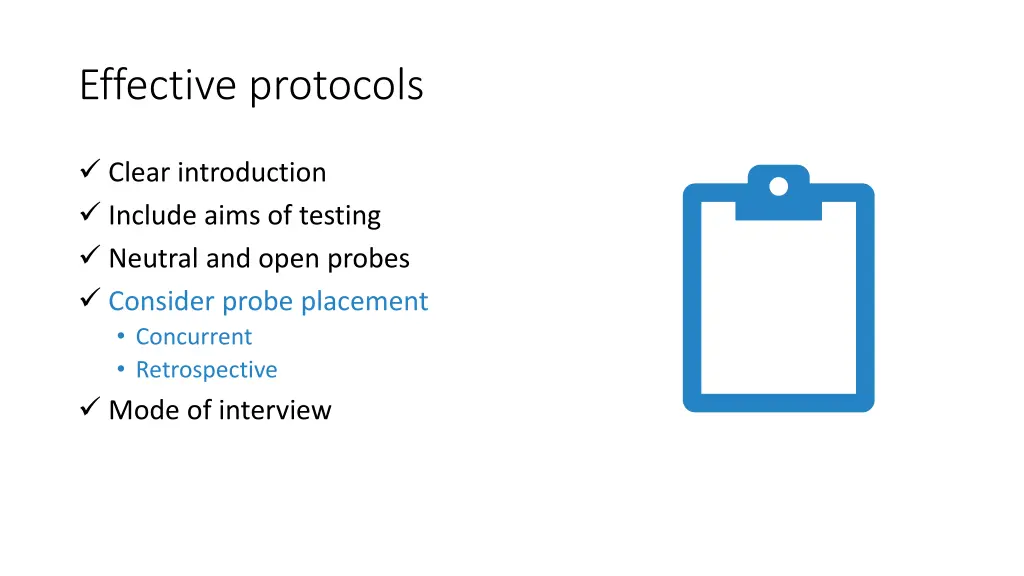 Effective protocols

✓ Clear introduction
✓ Include aims of testing
✓ Neutral and open probes
✓ Consider probe placement
• Concurrent
• Retrospective
✓ Mode of interview